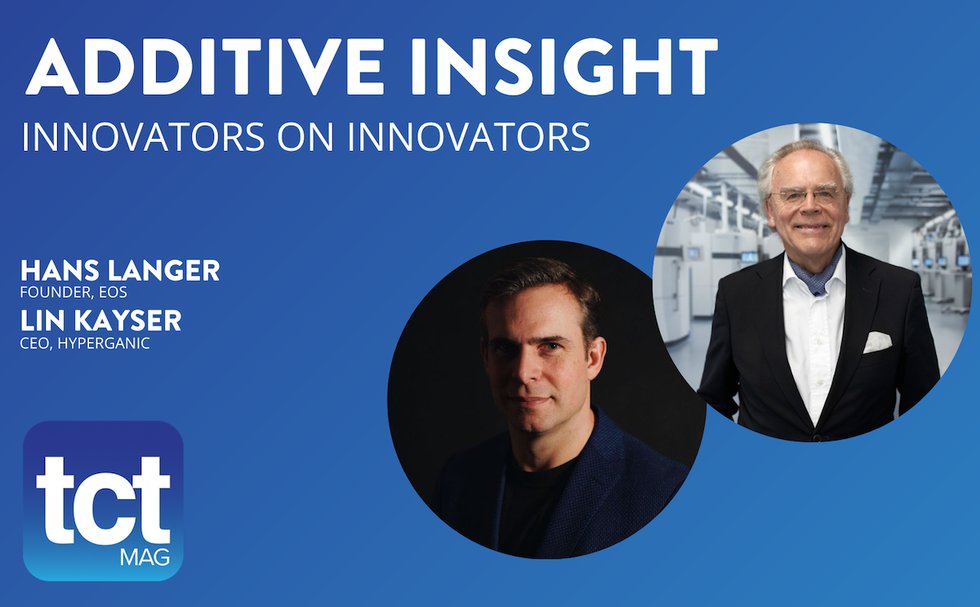 ADDITIVE INSIGHT
INNOVATORS ON INNOVATORS

HANS LANGER
FOUNDER, EOS
LIN KAYSER
CEO, HYPERGANIC

tct
MAG